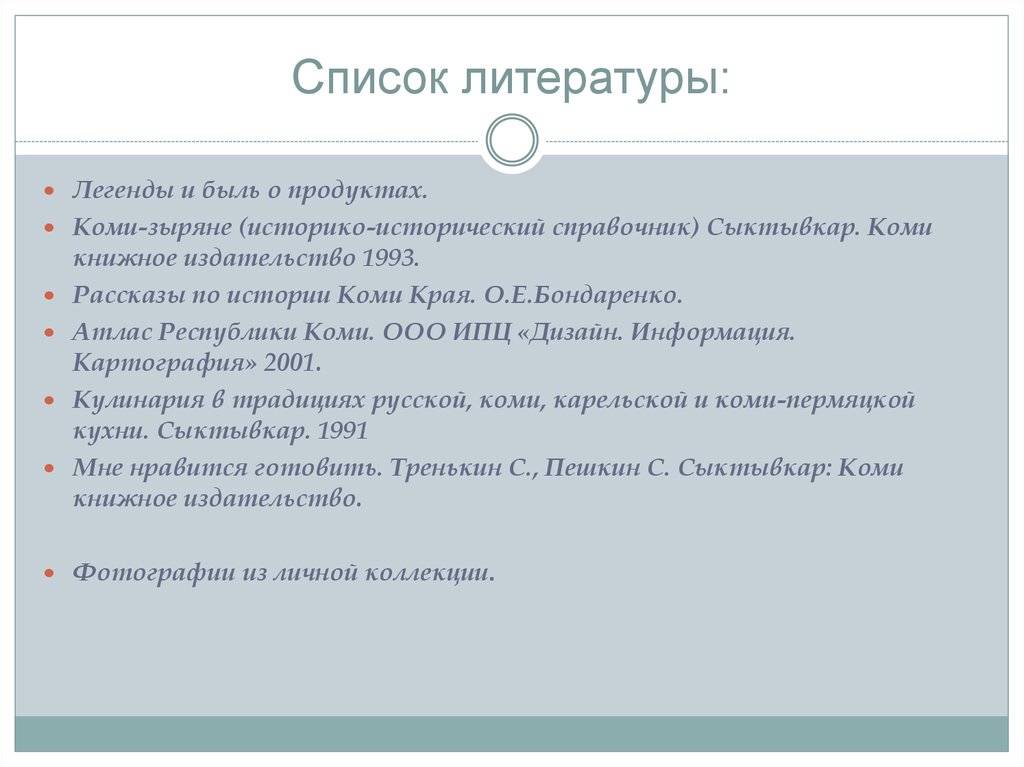 Список литературы:

Легенды и быль о продуктах.

Коми-зыряне (историко-исторический справочник) Сыктывкар. Коми книжное издательство 1993.

Рассказы по истории Коми Края. О.Е.Бондаренко.

Атлас Республики Коми. ООО ИПЦ «Дизайн. Информация. Картография» 2001.

Кулинария в традициях русской, коми, карельской и коми-пермяцкой кухни. Сыктывкар. 1991

Мне нравится готовить. Тренькин С., Пешкин С. Сыктывкар: Коми книжное издательство.

Фотографии из личной коллекции.